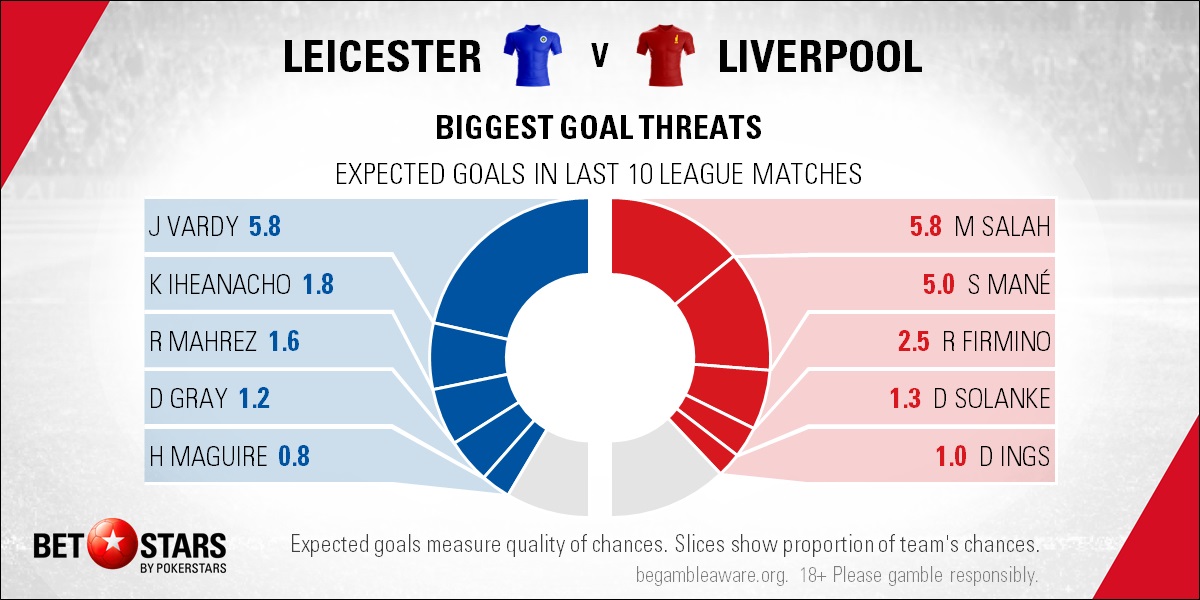 LEICESTER V LIVERPOOL

BIGGEST GOAL THREATS

EXPECTED GOALS IN LAST 10 LEAGUE MATCHES

J VARDY 5.8

K IHEANACHO 1.8

R MAHREZ 1.6

D GRAY 1.2

H MAGUIRE 0.8

5.8 M SALAH

5.0 S MANÉ

2.5 R FIRMINO

1.3 D SOLANKE

1.0 D INGS

BET STARS BY POKERSTARS

Expected goals measure quality of chances. Slices show proportion of team's chances.

begambleaware.org. 18+ Please gamble responsibly.